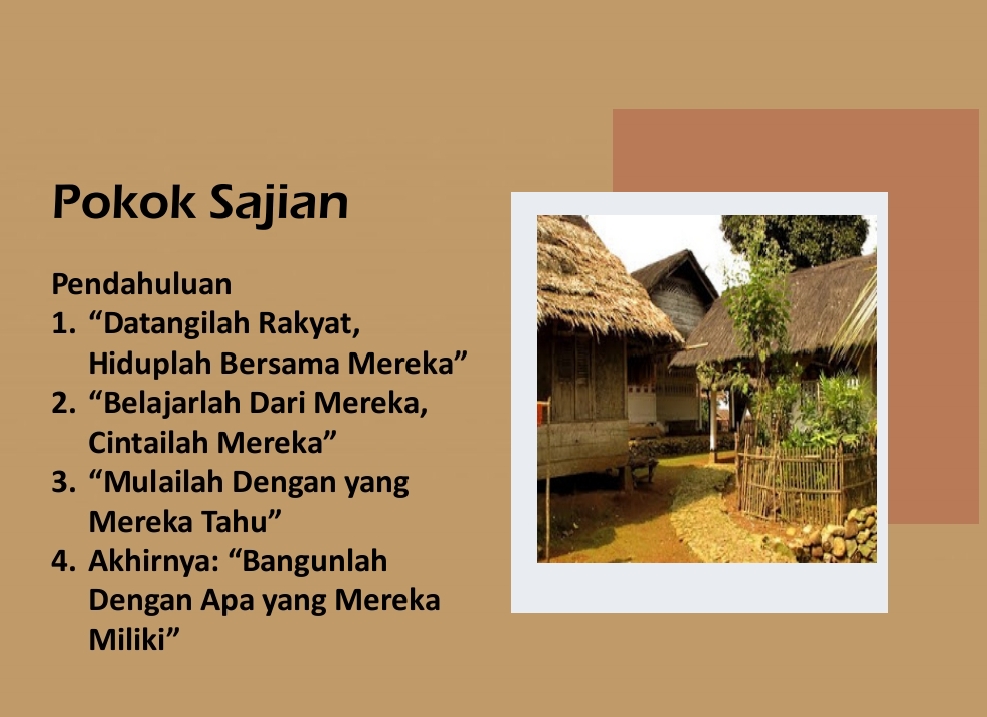 Pokok Sajian

Pendahuluan
1. “Datangilah Rakyat, Hiduplah Bersama Mereka”
2. “Belajarlah Dari Mereka, Cintailah Mereka”
3. “Mulailah Dengan yang Mereka Tahu”
4. Akhirnya: “Bangunlah Dengan Apa yang Mereka Miliki”